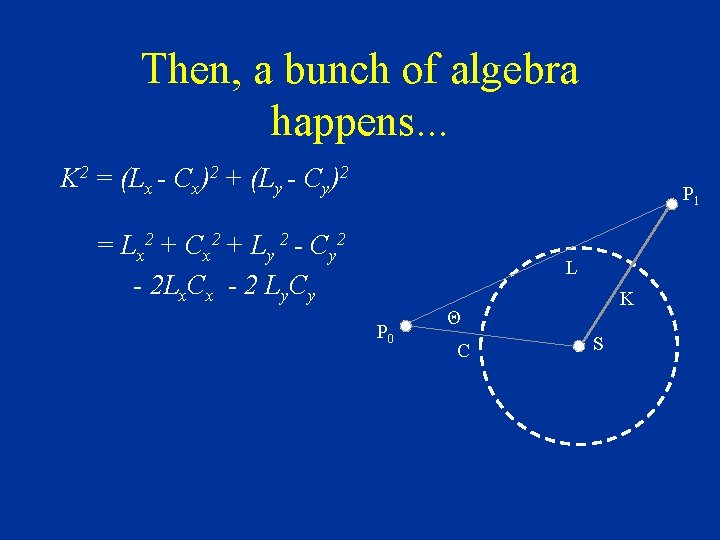 Then, a bunch of algebra happens...

$K^2 = (L_x - C_x)^2 + (L_y - C_y)^2$

$= L_x^2 + C_x^2 + L_y^2 - C_y^2$
$- 2L_xC_x - 2 L_yC_y$

$P_1$

L

K

$\Theta$

$P_0$

C

S